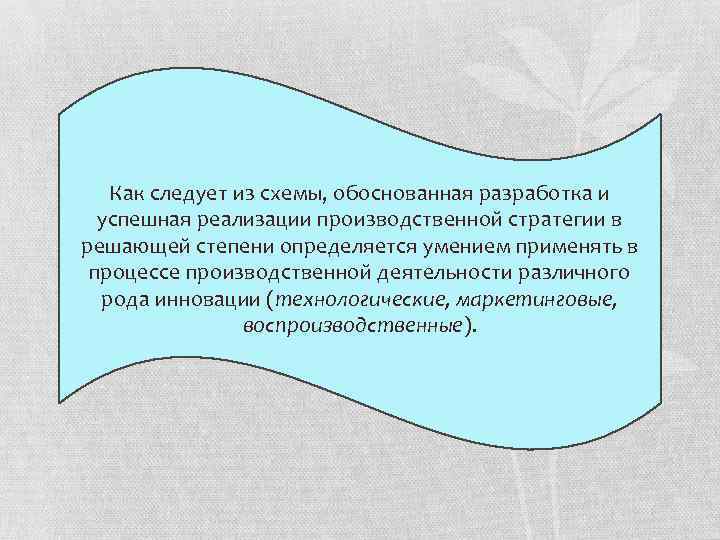 Как следует из схемы, обоснованная разработка и успешная реализации производственной стратегии в решающей степени определяется умением применять в процессе производственной деятельности различного рода инновации (технологические, маркетинговые, воспроизводственные).